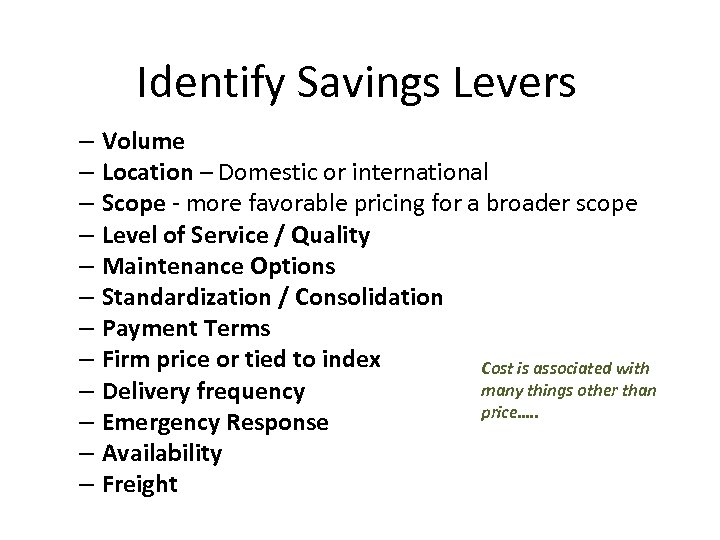 Identify Savings Levers

– Volume
– Location – Domestic or international
– Scope - more favorable pricing for a broader scope
– Level of Service / Quality
– Maintenance Options
– Standardization / Consolidation
– Payment Terms
– Firm price or tied to index
– Delivery frequency
– Emergency Response
– Availability
– Freight

Cost is associated with many things other than price.....